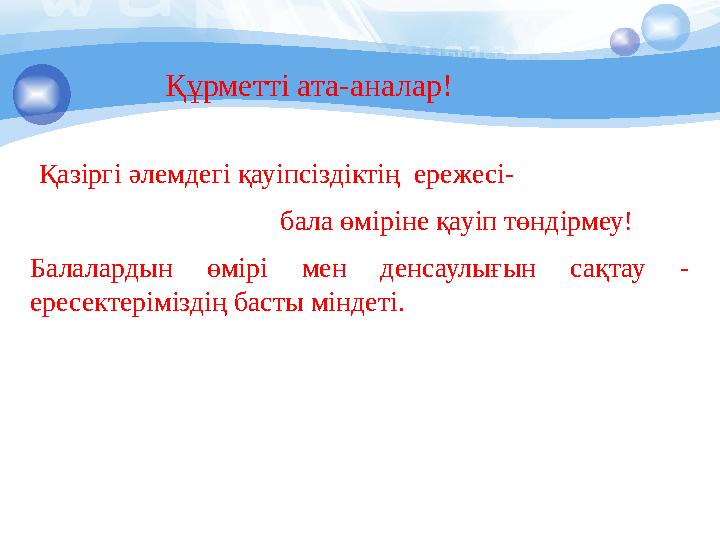 Құрметті ата-аналар!

Қазіргі әлемдегі қауіпсіздіктің ережесі-

бала өміріне қауіп төндірмеу!

Балалардын өмірі мен денсаулығын сақтау - ересектеріміздің басты міндеті.